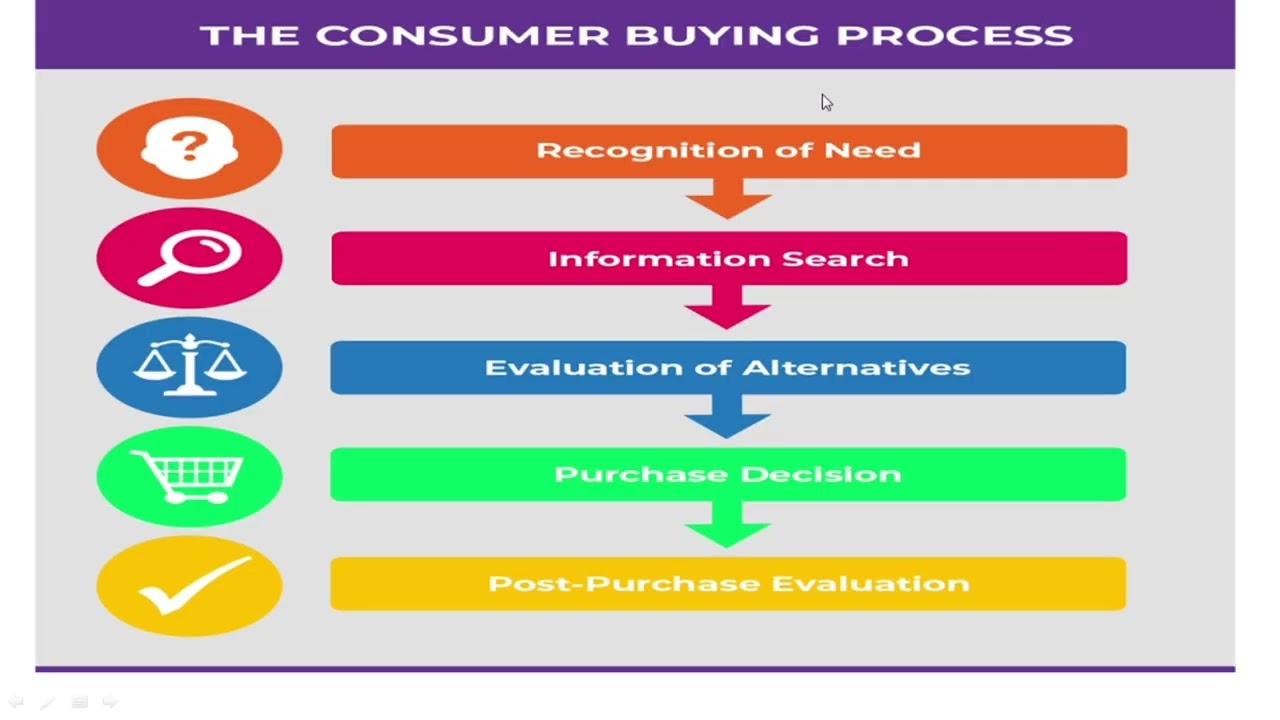 THE CONSUMER BUYING PROCESS

?

Recognition of Need

Information Search

Evaluation of Alternatives

Purchase Decision

Post-Purchase Evaluation